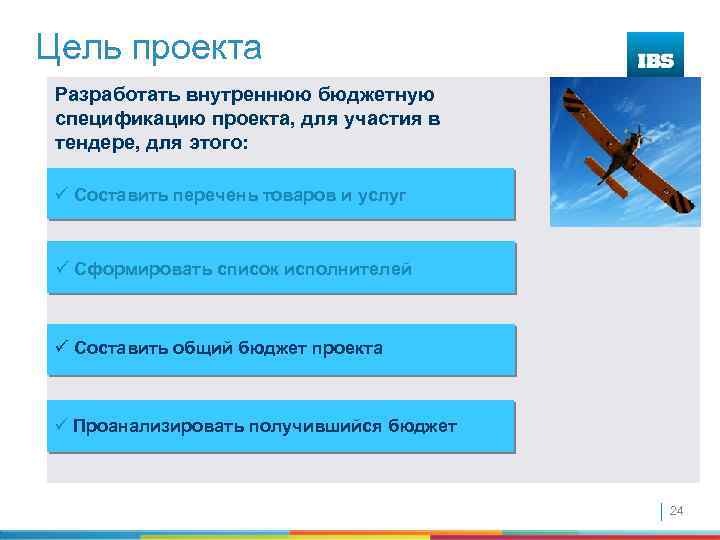 Цель проекта

IBS

Разработать внутреннюю бюджетную спецификацию проекта, для участия в тендере, для этого:

✓ Составить перечень товаров и услуг

✓ Сформировать список исполнителей

✓ Составить общий бюджет проекта

✓ Проанализировать получившийся бюджет

24